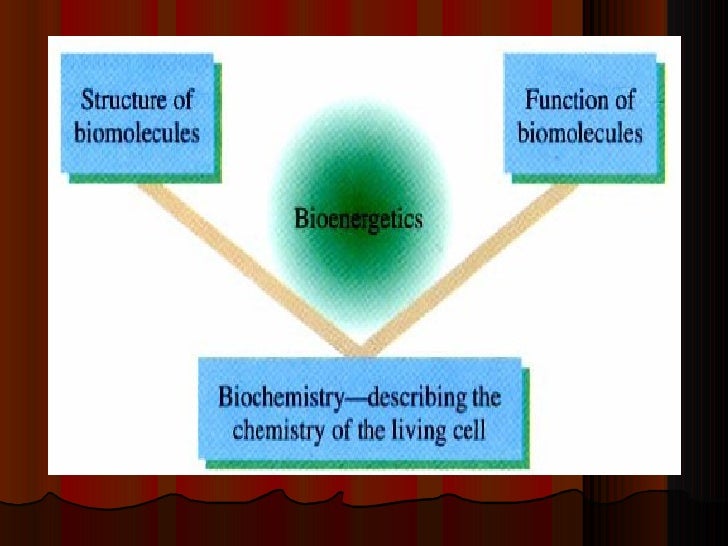 Structure of biomolecules

Function of biomolecules

Bioenergetics

Biochemistry—describing the chemistry of the living cell